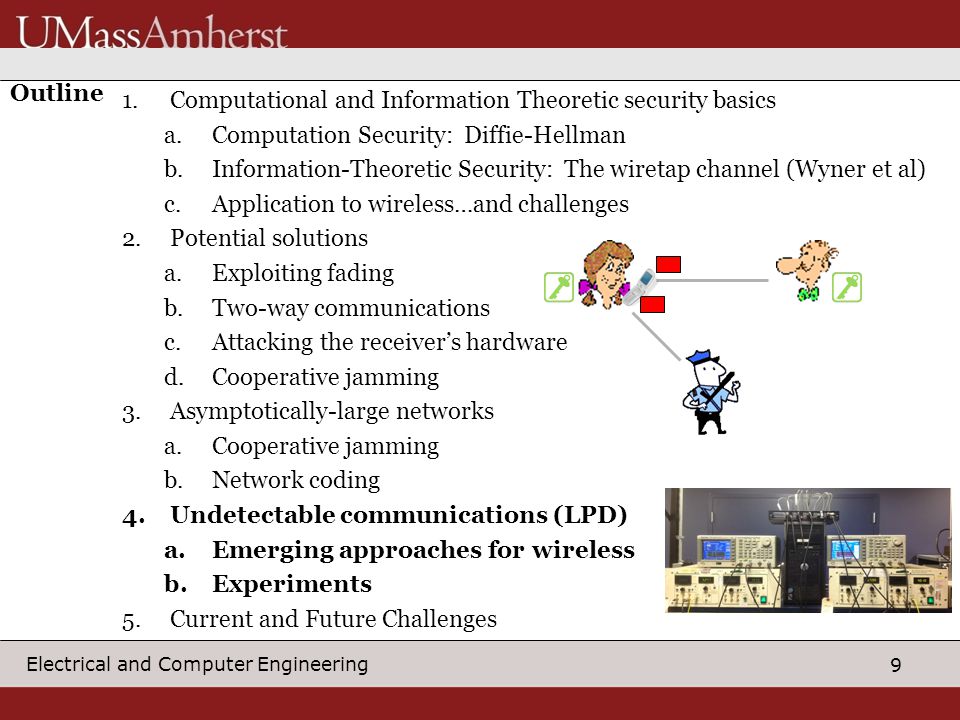 UMassAmherst

Outline

1. Computational and Information Theoretic security basics
a. Computation Security: Diffie-Hellman
b. Information-Theoretic Security: The wiretap channel (Wyner et al)
c. Application to wireless…and challenges
2. Potential solutions
a. Exploiting fading
b. Two-way communications
c. Attacking the receiver's hardware
d. Cooperative jamming
3. Asymptotically-large networks
a. Cooperative jamming
b. Network coding
4. Undetectable communications (LPD)
a. Emerging approaches for wireless
b. Experiments
5. Current and Future Challenges

Electrical and Computer Engineering

9